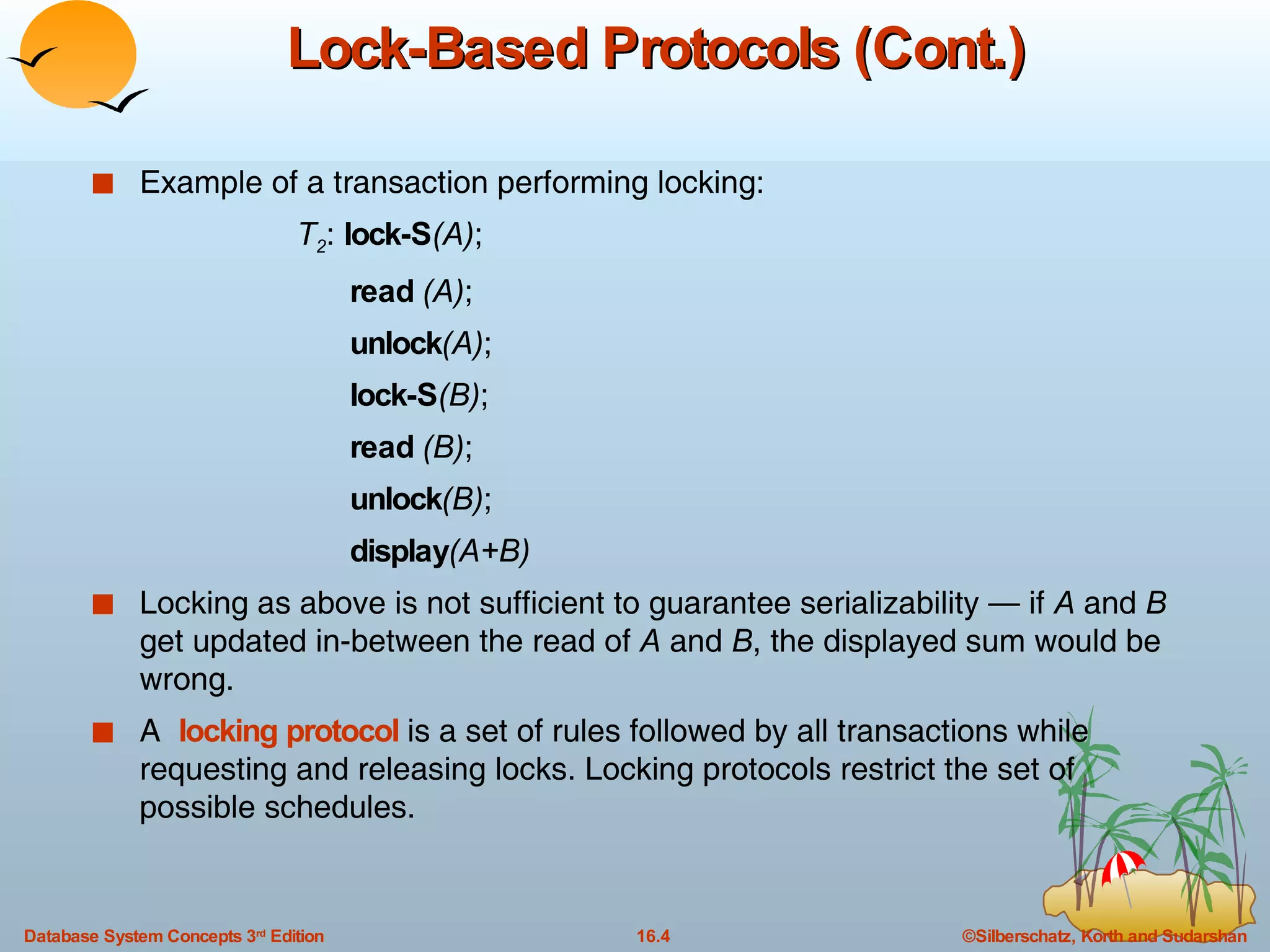 Lock-Based Protocols (Cont.)

Example of a transaction performing locking:

$T_2$: lock-S(A);

read (A);

unlock(A);

lock-S(B);

read (B);

unlock(B);

display(A+B)

Locking as above is not sufficient to guarantee serializability — if A and B get updated in-between the read of A and B, the displayed sum would be wrong.

A locking protocol is a set of rules followed by all transactions while requesting and releasing locks. Locking protocols restrict the set of possible schedules.

Database System Concepts 3rd Edition

16.4

©Silberschatz, Korth and Sudarshan